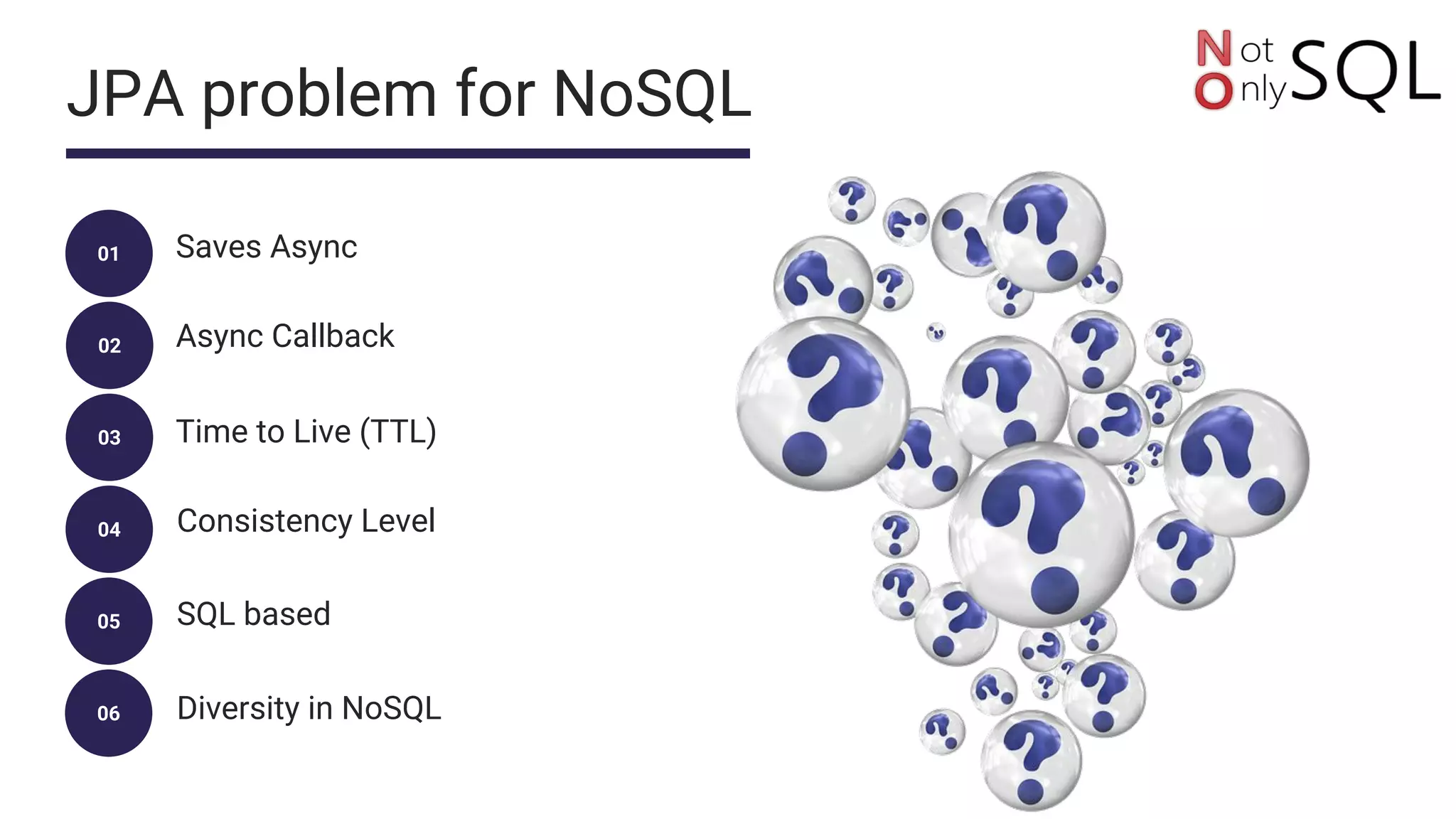 JPA problem for NoSQL

Not Only SQL

01 Saves Async

02 Async Callback

03 Time to Live (TTL)

04 Consistency Level

05 SQL based

06 Diversity in NoSQL